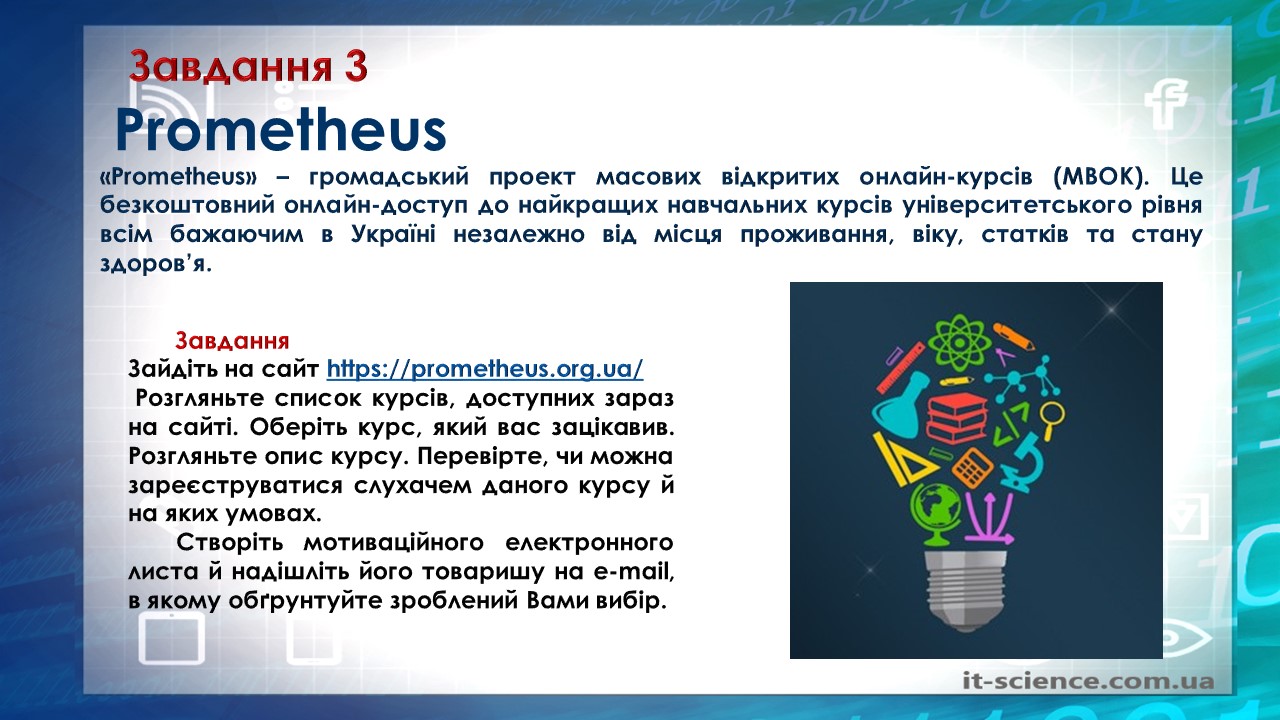 Завдання 3

Prometheus

«Prometheus» – громадський проект масових відкритих онлайн-курсів (МВОК). Це безкоштовний онлайн-доступ до найкращих навчальних курсів університетського рівня всім бажаючим в Україні незалежно від місця проживання, віку, статків та стану здоров'я.

Завдання

Зайдіть на сайт https://prometheus.org.ua/

Розгляньте список курсів, доступних зараз на сайті. Оберіть курс, який вас зацікавив. Розгляньте опис курсу. Перевірте, чи можна зареєструватися слухачем даного курсу й на яких умовах.

Створіть мотиваційного електронного листа й надішліть його товаришу на e-mail, в якому обґрунтуйте зроблений Вами вибір.

it-science.com.ua